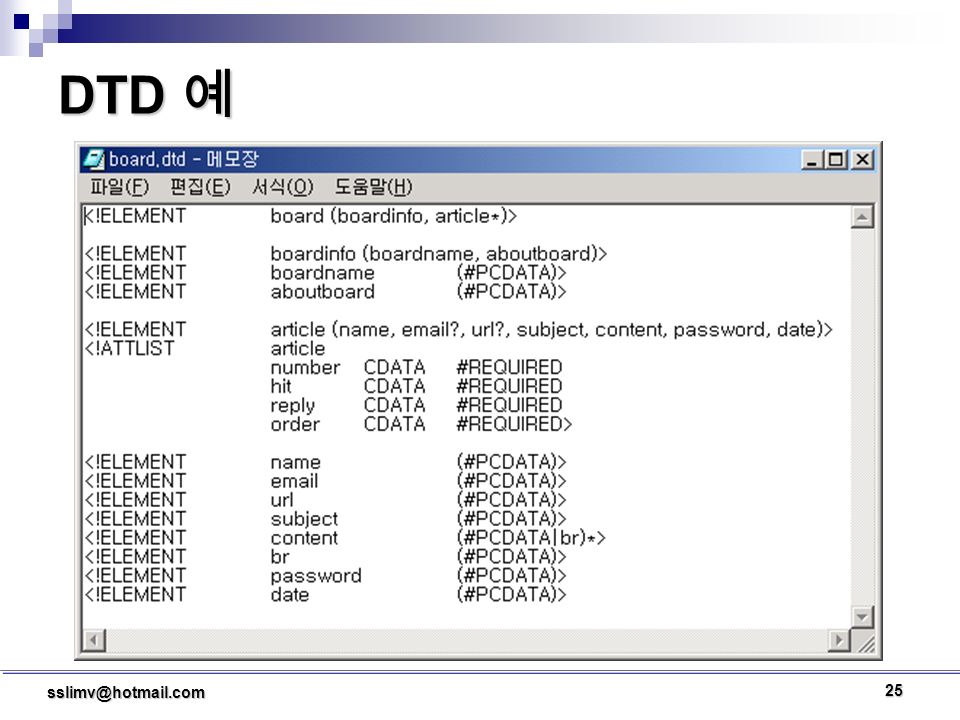 DTD 예

board.dtd - 메모장

파일(F) 편집(E) 서식(O) 도움말(H)

<!ELEMENT board (boardinfo, article*)>

<!ELEMENT boardinfo (boardname, aboutboard)>
<!ELEMENT boardname (#PCDATA)>
<!ELEMENT aboutboard (#PCDATA)>

<!ELEMENT article (name, email?, url?, subject, content, password, date)>
<!ATTLIST article
number CDATA #REQUIRED
hit CDATA #REQUIRED
reply CDATA #REQUIRED
order CDATA #REQUIRED>

<!ELEMENT name (#PCDATA)>
<!ELEMENT email (#PCDATA)>
<!ELEMENT url (#PCDATA)>
<!ELEMENT subject (#PCDATA)>
<!ELEMENT content (#PCDATA|br)*>
<!ELEMENT br (#PCDATA)>
<!ELEMENT password (#PCDATA)>
<!ELEMENT date (#PCDATA)>

sslimv@hotmail.com

25